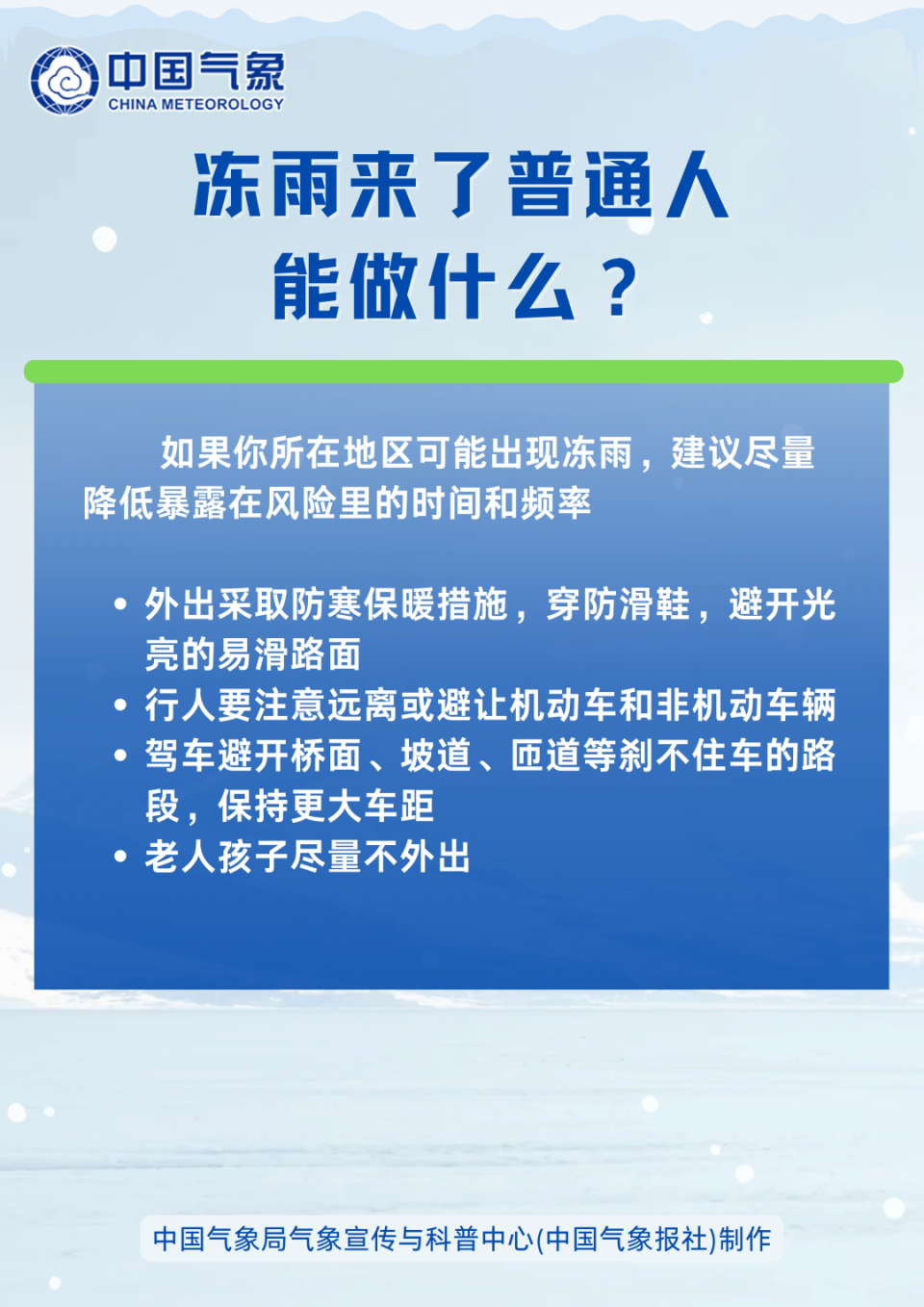 中国气象
CHINA METEOROLOGY

冻雨来了普通人能做什么？

如果你所在地区可能出现冻雨，建议尽量降低暴露在风险里的时间和频率

• 外出采取防寒保暖措施，穿防滑鞋，避开光亮的易滑路面
• 行人要注意远离或避让机动车和非机动车辆
• 驾车避开桥面、坡道、匝道等刹不住车的路段，保持更大车距
• 老人孩子尽量不外出

中国气象局气象宣传与科普中心(中国气象报社)制作